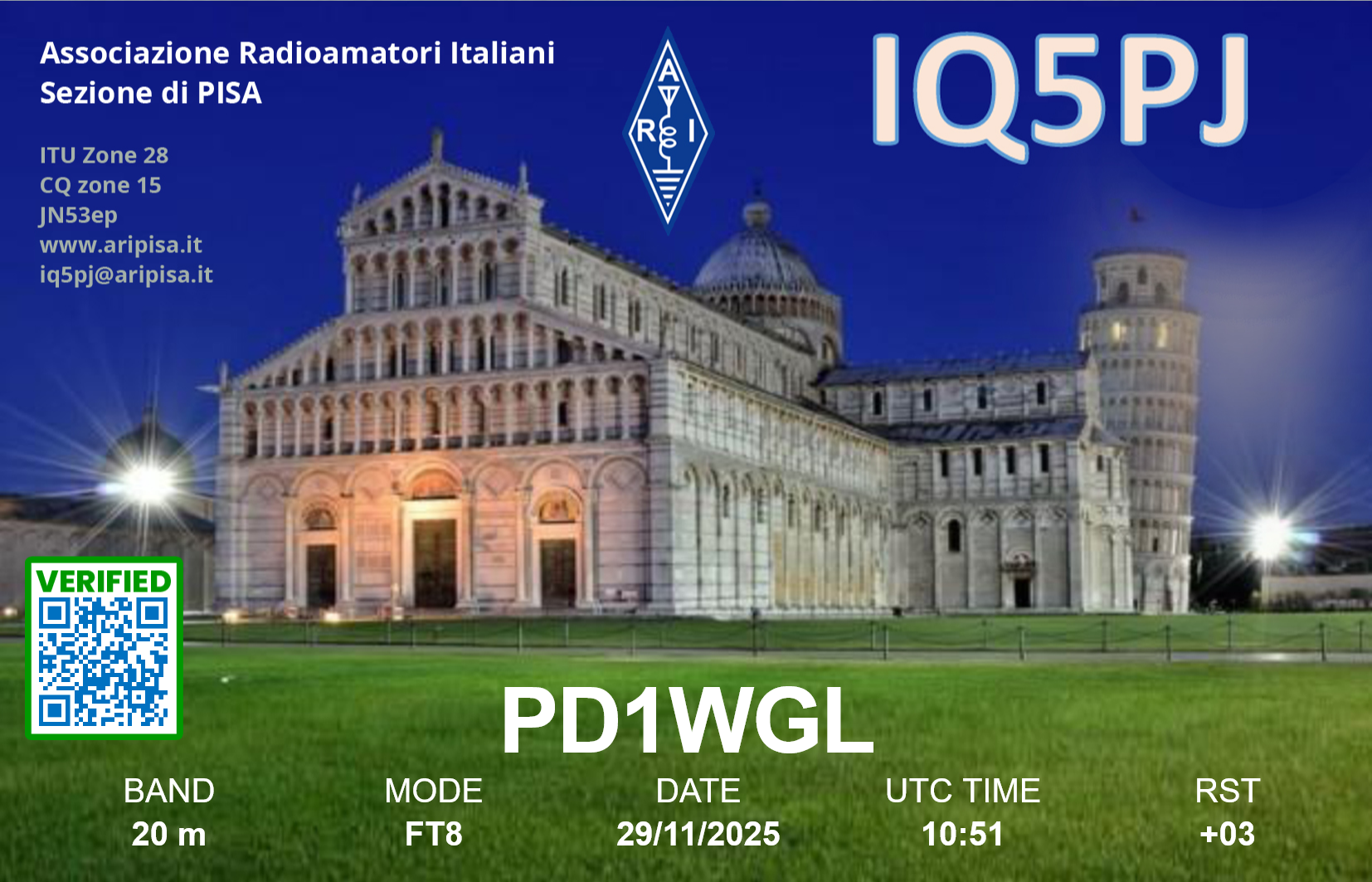 Associazione Radioamatori Italiani
Sezione di PISA

ITU Zone 28
CQ zone 15
JN53ep
www.aripisa.it
iq5pj@aripisa.it

A R I

IQ5PJ

VERIFIED

PD1WGL

| BAND | MODE | DATE | UTC TIME | RST |
|---|---|---|---|---|
| 20 m | FT8 | 29/11/2025 | 10:51 | +03 |